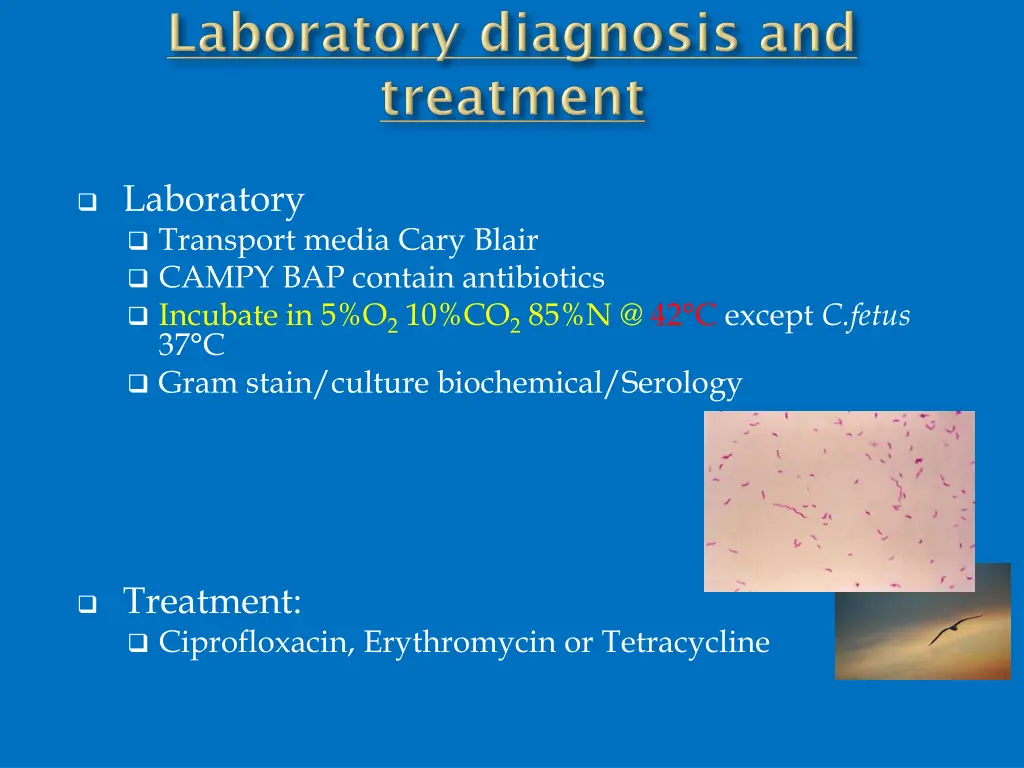 Laboratory diagnosis and treatment

Laboratory

Transport media Cary Blair

CAMPY BAP contain antibiotics

Incubate in 5%$O_2$ 10%$CO_2$ 85%N @ 42°C except C.fetus 37°C

Gram stain/culture biochemical/Serology

Treatment:

Ciprofloxacin, Erythromycin or Tetracycline